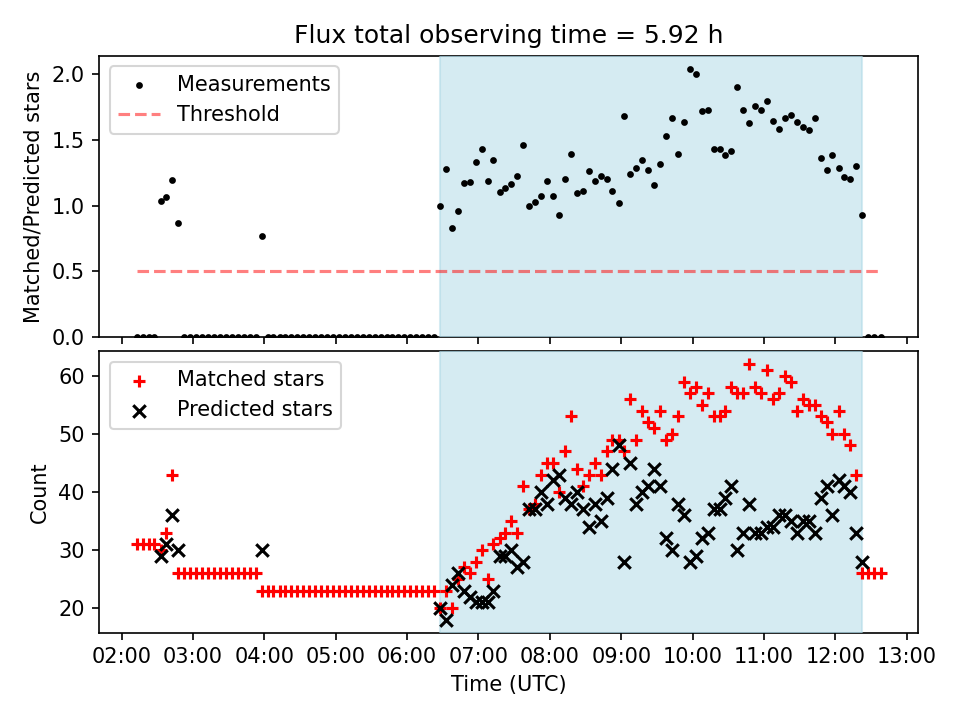 Flux total observing time = 5.92 h

Measurements
Threshold

Matched/Predicted stars

2.0
1.5
1.0
0.5
0.0

Matched stars
Predicted stars

Count

60
50
40
30
20

02:00 03:00 04:00 05:00 06:00 07:00 08:00 09:00 10:00 11:00 12:00 13:00
Time (UTC)